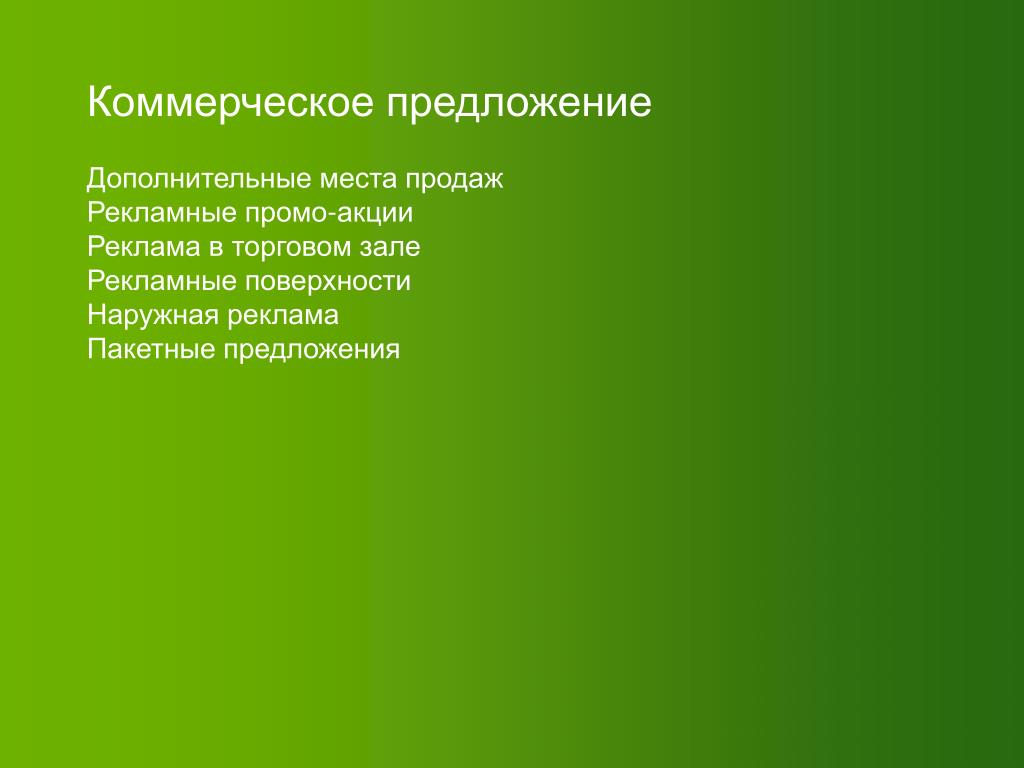 Коммерческое предложение

Дополнительные места продаж
Рекламные промо-акции
Реклама в торговом зале
Рекламные поверхности
Наружная реклама
Пакетные предложения